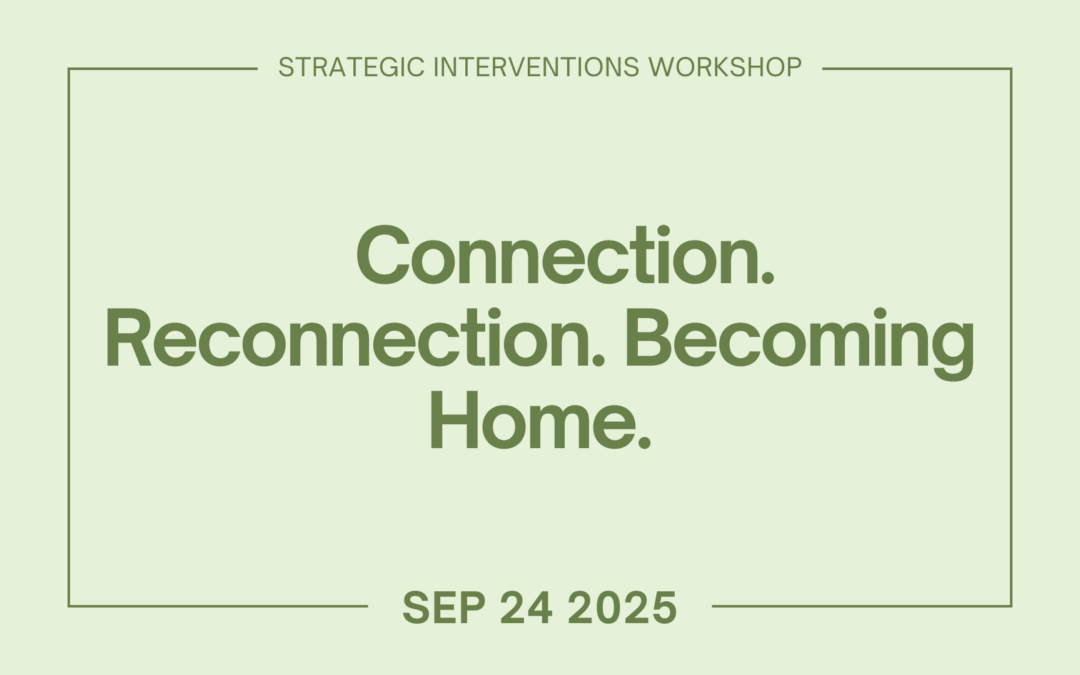 STRATEGIC INTERVENTIONS WORKSHOP

Connection. Reconnection. Becoming Home.

SEP 24 2025